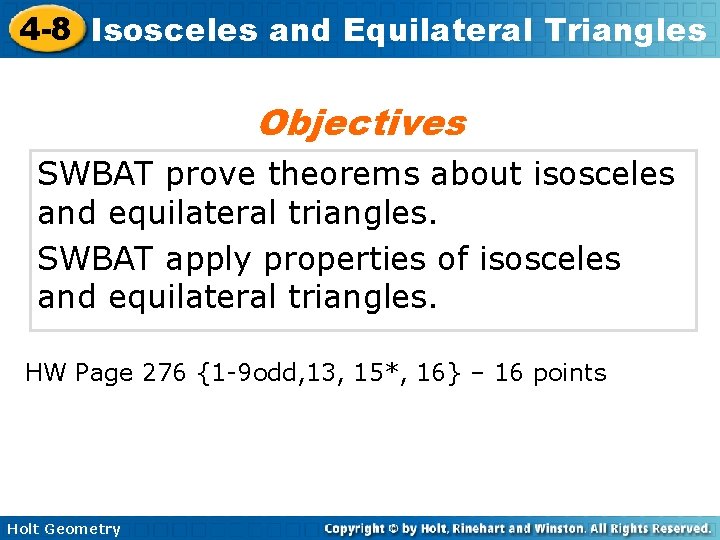 4-8 Isosceles and Equilateral Triangles

Objectives

SWBAT prove theorems about isosceles and equilateral triangles.

SWBAT apply properties of isosceles and equilateral triangles.

HW Page 276 {1-9odd,13, 15*, 16} – 16 points

Holt Geometry

Copyright © by Holt, Rinehart and Winston. All Rights Reserved.